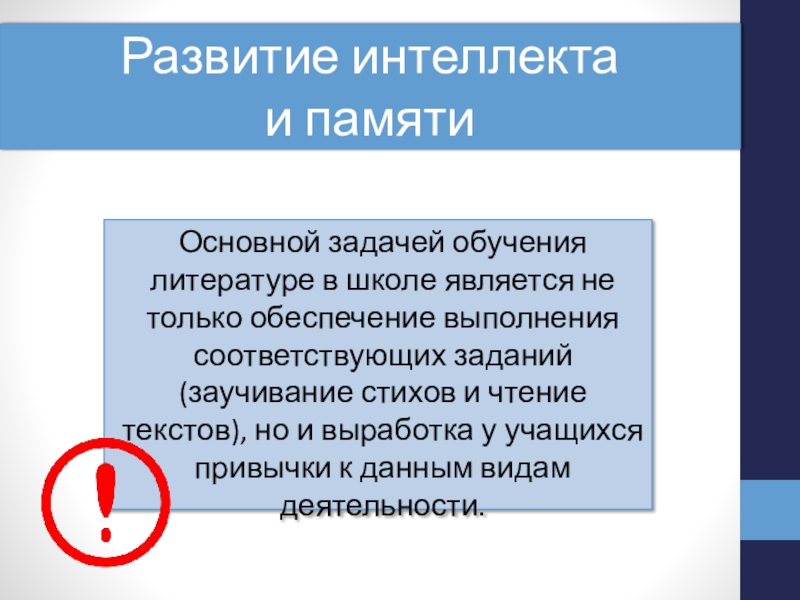 Развитие интеллекта
и памяти

Основной задачей обучения литературе в школе является не только обеспечение выполнения соответствующих заданий (заучивание стихов и чтение текстов), но и выработка у учащихся привычки к данным видам деятельности.

!